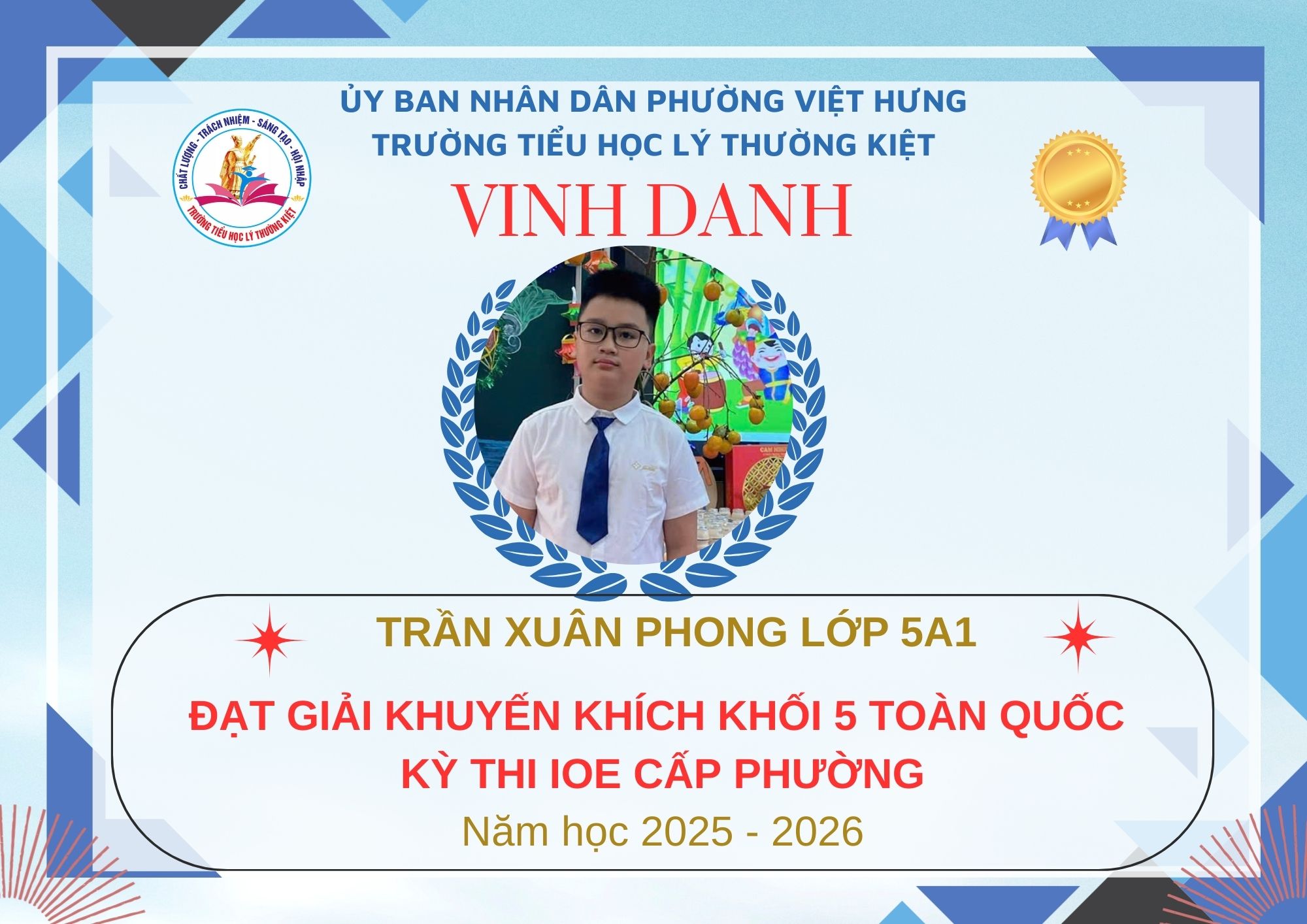 ỦY BAN NHÂN DÂN PHƯỜNG VIỆT HƯNG
TRƯỜNG TIỂU HỌC LÝ THƯỜNG KIỆT

CHẤT LƯỢNG - TRÁCH NHIỆM - SÁNG TẠO - HỘI NHẬP
TRƯỜNG TIỂU HỌC LÝ THƯỜNG KIỆT

VINH DANH

TRẦN XUÂN PHONG LỚP 5A1

ĐẠT GIẢI KHUYẾN KHÍCH KHỐI 5 TOÀN QUỐC
KỲ THI IOE CẤP PHƯỜNG
Năm học 2025 - 2026